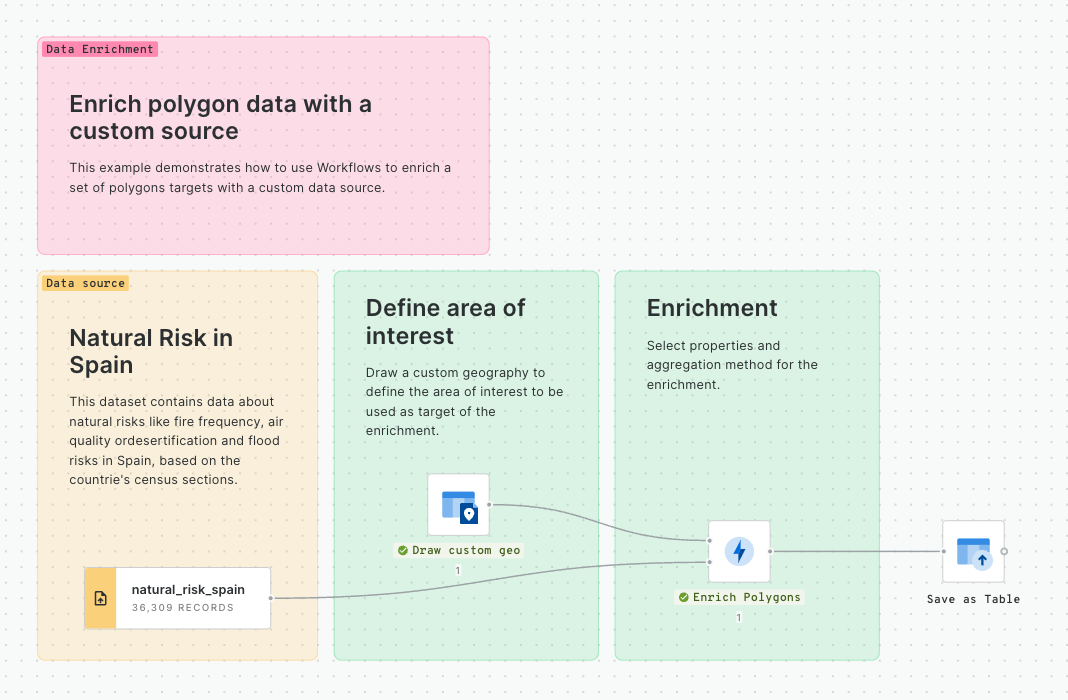 Data Enrichment

Enrich polygon data with a custom source

This example demonstrates how to use Workflows to enrich a set of polygons targets with a custom data source.

Data source

Natural Risk in Spain

This dataset contains data about natural risks like fire frequency, air quality ordesertification and flood risks in Spain, based on the countrie's census sections.

natural_risk_spain
36,309 RECORDS

Define area of interest

Draw a custom geography to define the area of interest to be used as target of the enrichment.

Draw custom geo
1

Enrichment

Select properties and aggregation method for the enrichment.

Enrich Polygons
1

Save as Table